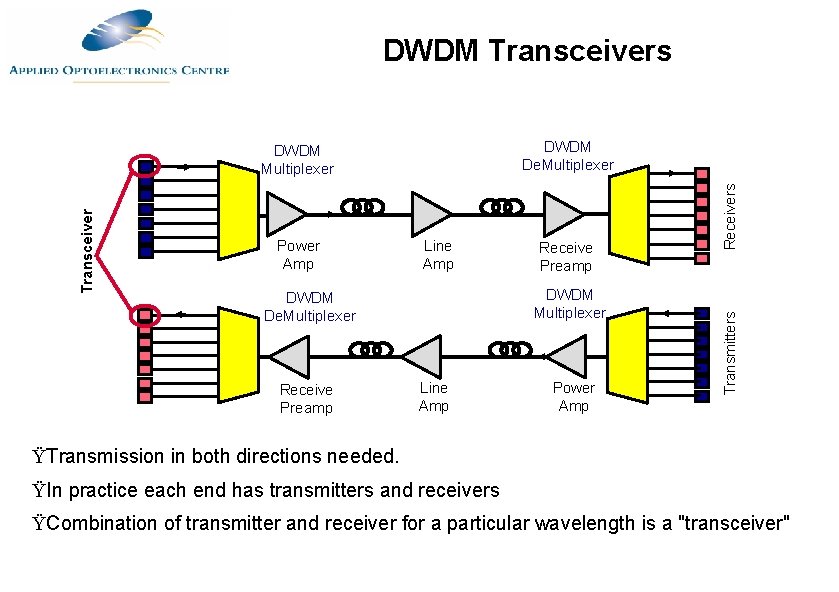 APPLIED OPTOELECTRONICS CENTRE

DWDM Transceivers

Transceiver

DWDM Multiplexer

Power Amp

Line Amp

DWDM DeMultiplexer

Receive Preamp

Receivers

DWDM DeMultiplexer

Receive Preamp

Line Amp

DWDM Multiplexer

Power Amp

Transmitters

ŸTransmission in both directions needed.

ŸIn practice each end has transmitters and receivers

ŸCombination of transmitter and receiver for a particular wavelength is a "transceiver"